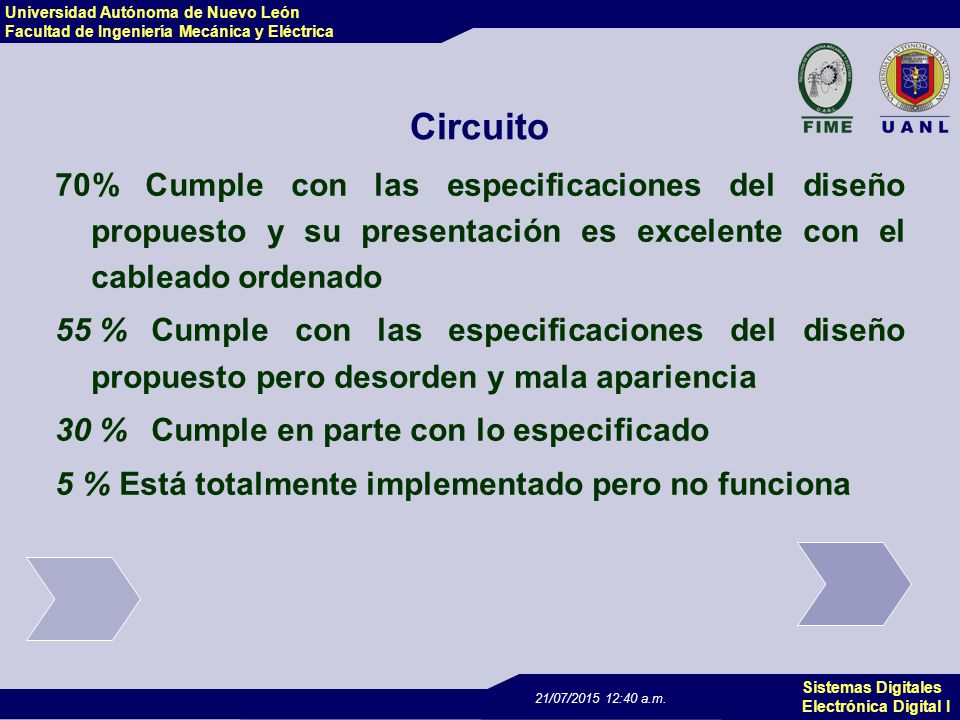 Universidad Autónoma de Nuevo León
Facultad de Ingeniería Mecánica y Eléctrica

FIME

UANL

Circuito

70% Cumple con las especificaciones del diseño propuesto y su presentación es excelente con el cableado ordenado

55 % Cumple con las especificaciones del diseño propuesto pero desorden y mala apariencia

30 % Cumple en parte con lo especificado

5 % Está totalmente implementado pero no funciona

21/07/2015 12:40 a.m.

Sistemas Digitales
Electrónica Digital I